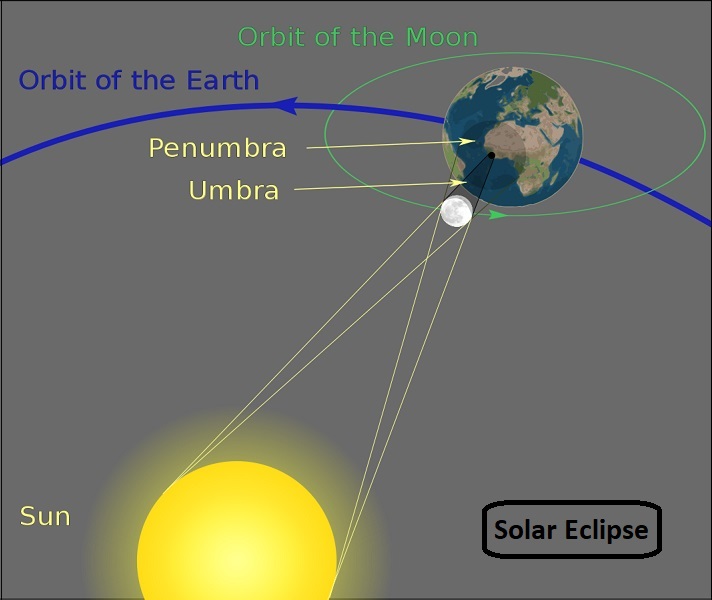 Orbit of the Moon
Orbit of the Earth
Penumbra
Umbra
Sun
Solar Eclipse